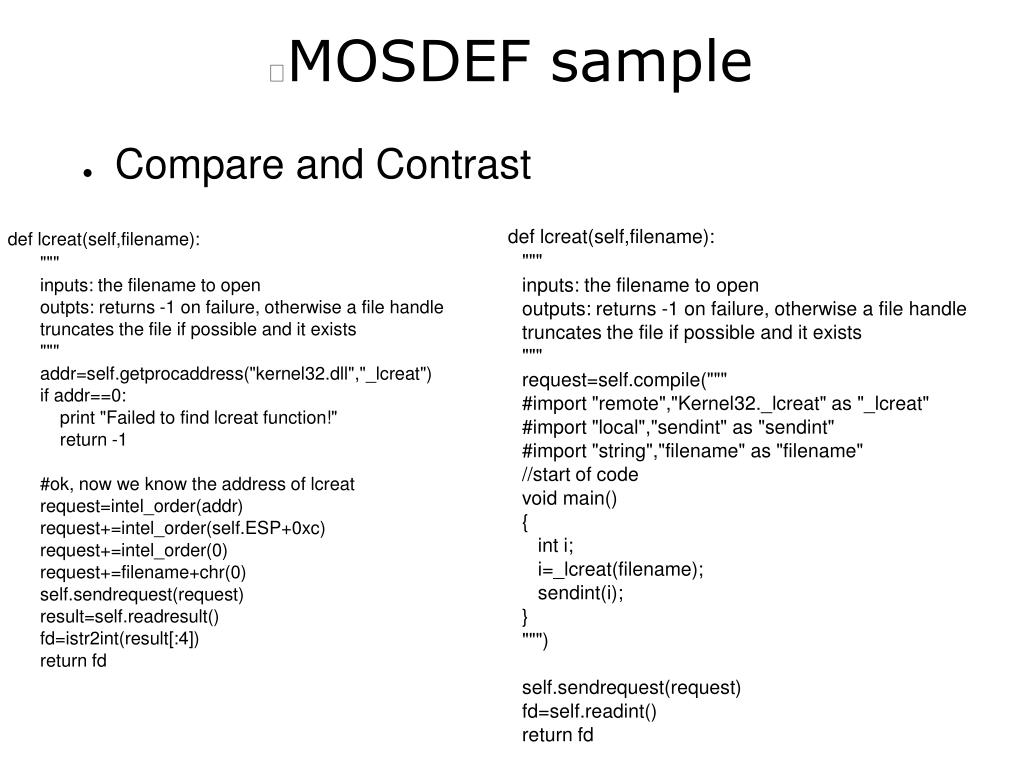 MOSDEF sample

● Compare and Contrast

def lcreat(self,filename):
"""
inputs: the filename to open
outpts: returns -1 on failure, otherwise a file handle
truncates the file if possible and it exists
"""
addr=self.getprocaddress("kernel32.dll","_lcreat")
if addr==0:
print "Failed to find lcreat function!"
return -1

#ok, now we know the address of lcreat
request=intel_order(addr)
request+=intel_order(self.ESP+0xc)
request+=intel_order(0)
request+=filename+chr(0)
self.sendrequest(request)
result=self.readresult()
fd=istr2int(result[:4])
return fd

def lcreat(self,filename):
"""
inputs: the filename to open
outputs: returns -1 on failure, otherwise a file handle
truncates the file if possible and it exists
"""
request=self.compile("""
#import "remote","Kernel32._lcreat" as "_lcreat"
#import "local","sendint" as "sendint"
#import "string","filename" as "filename"
//start of code
void main()
{
int i;
i=_lcreat(filename);
sendint(i);
}
""")

self.sendrequest(request)
fd=self.readint()
return fd